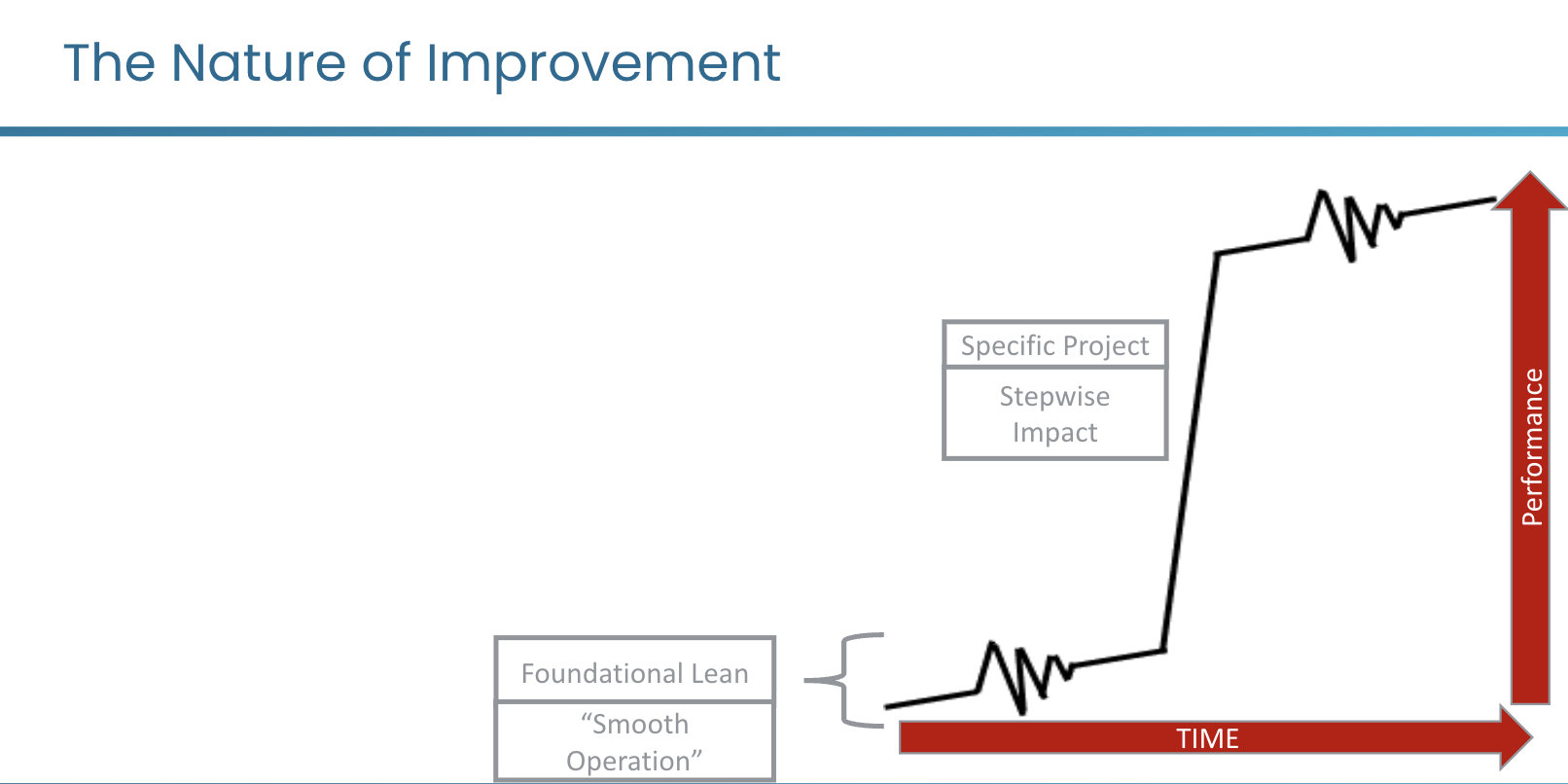 The Nature of Improvement

Specific Project

Stepwise Impact

Performance

Foundational Lean

“Smooth Operation”

TIME